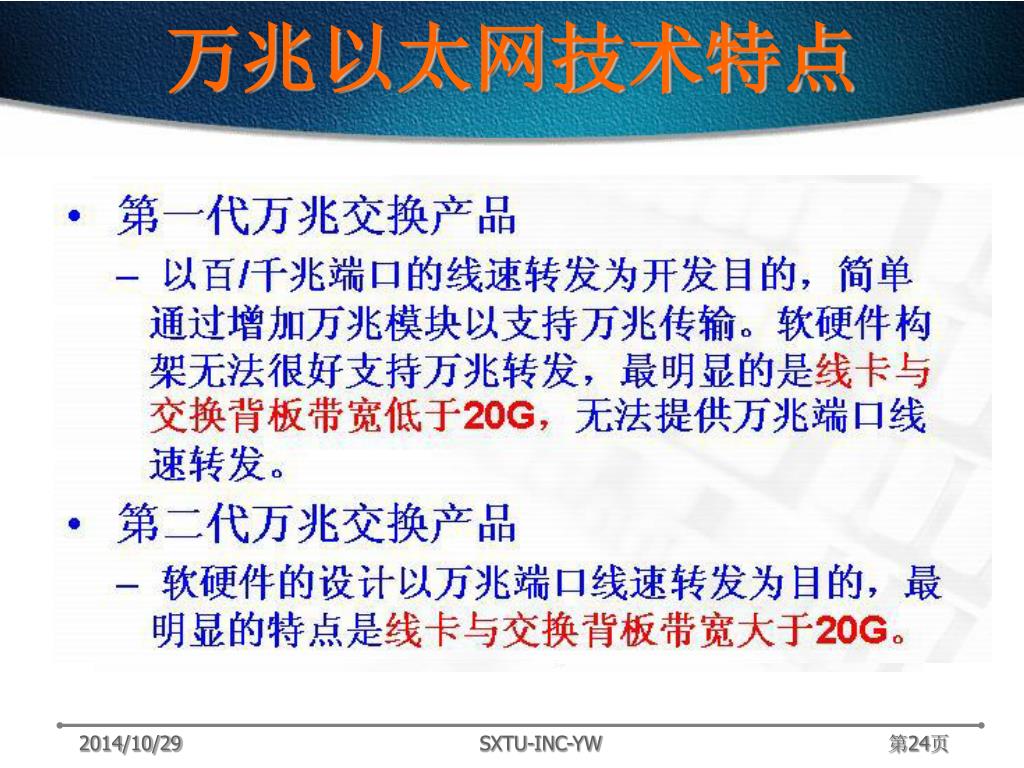 万兆以太网技术特点

• 第一代万兆交换产品
– 以百/千兆端口的线速转发为开发目的，简单通过增加万兆模块以支持万兆传输。软硬件构架无法很好支持万兆转发，最明显的是线卡与交换背板带宽低于20G，无法提供万兆端口线速转发。

• 第二代万兆交换产品
– 软硬件的设计以万兆端口线速转发为目的，最明显的特点是线卡与交换背板带宽大于20G。

2014/10/29 SXTU-INC-YW 第24页